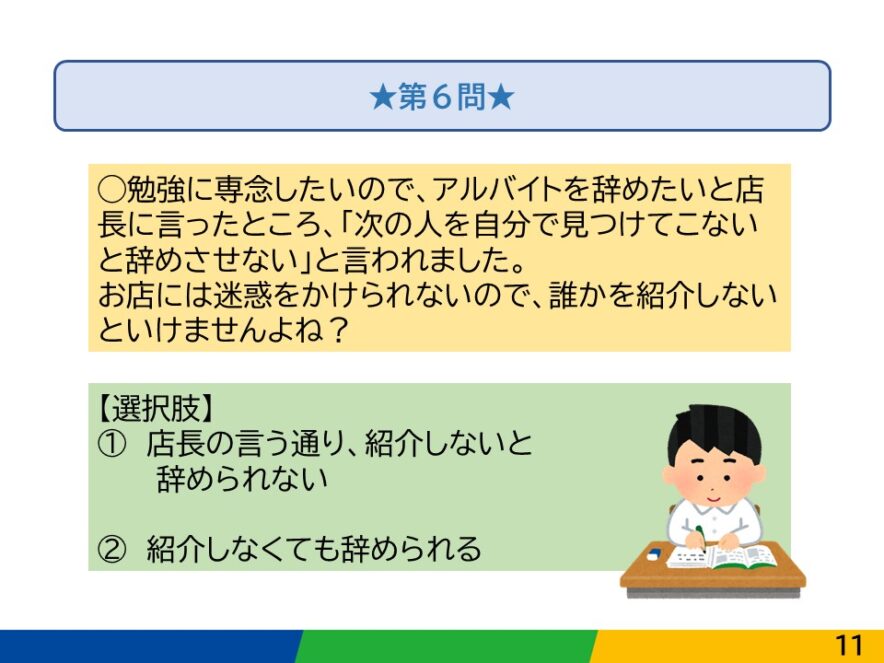 ★第６問★

○勉強に専念したいので、アルバイトを辞めたいと店長に言ったところ、「次の人を自分で見つけてこないと辞めさせない」と言われました。
お店には迷惑をかけられないので、誰かを紹介しないといけませんよね？

【選択肢】
①　店長の言う通り、紹介しないと辞められない

②　紹介しなくても辞められる

11